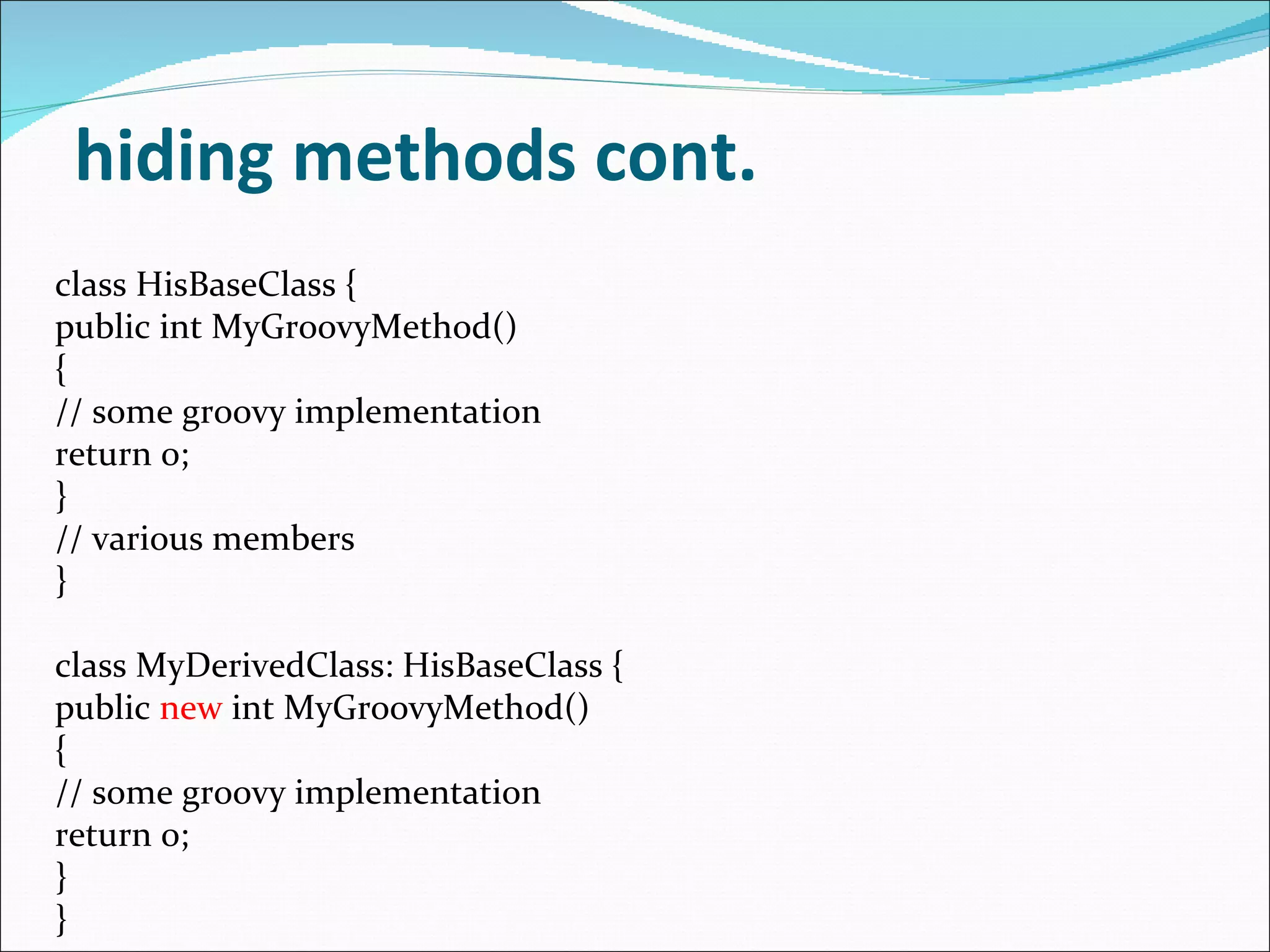 hiding methods cont.

class HisBaseClass {
public int MyGroovyMethod()
{
// some groovy implementation
return 0;
}
// various members
}

class MyDerivedClass: HisBaseClass {
public new int MyGroovyMethod()
{
// some groovy implementation
return 0;
}
}